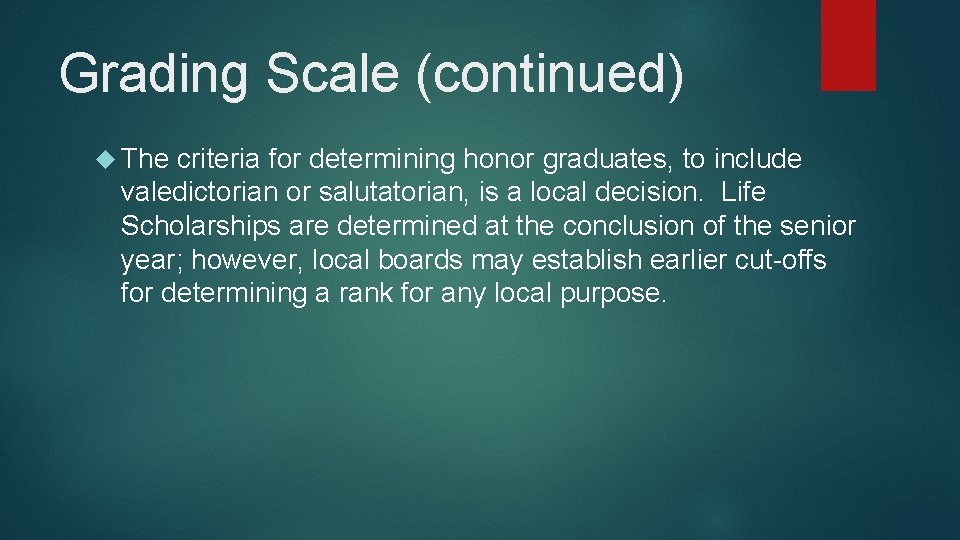 Grading Scale (continued)

The criteria for determining honor graduates, to include valedictorian or salutatorian, is a local decision.  Life Scholarships are determined at the conclusion of the senior year; however, local boards may establish earlier cut-offs for determining a rank for any local purpose.